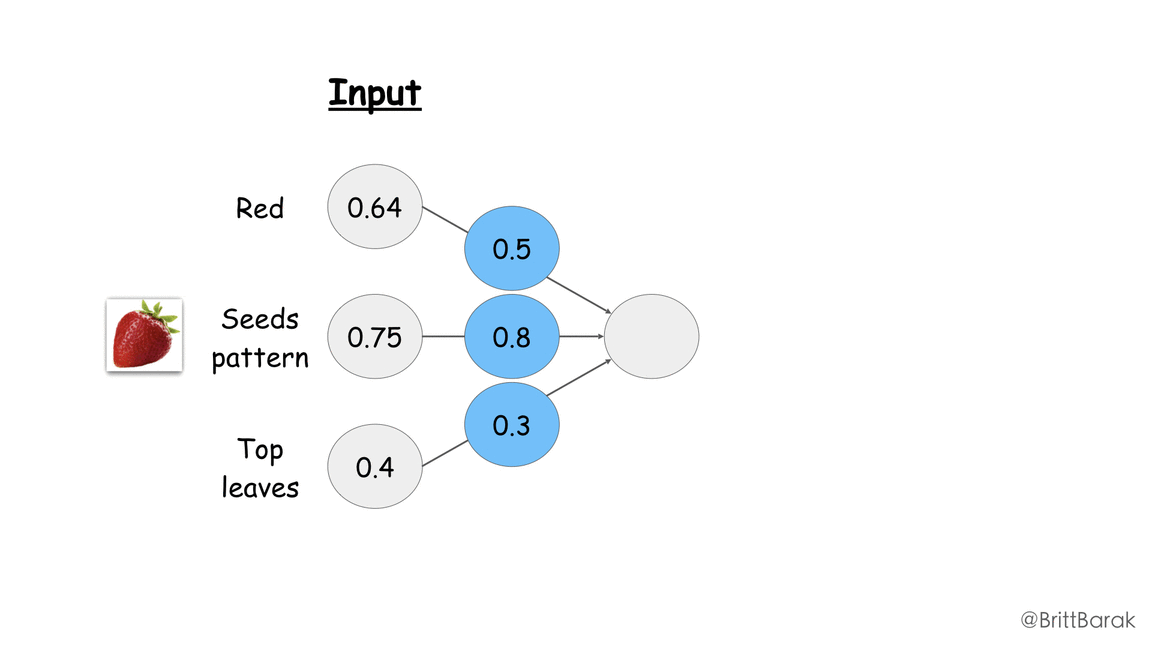 Input

Red
0.64
0.5

Seeds pattern
0.75
0.8

Top leaves
0.4
0.3

@BrittBarak